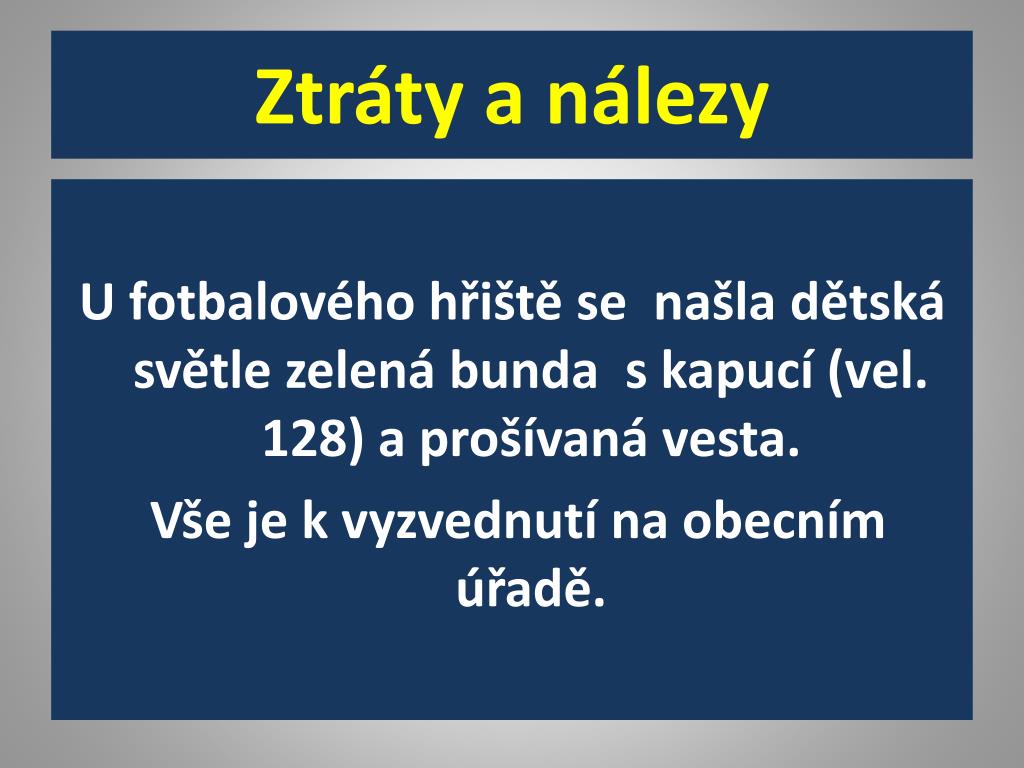 Ztráty a nálezy

U fotbalového hřiště se našla dětská světle zelená bunda s kapucí (vel. 128) a prošívaná vesta.

Vše je k vyzvednutí na obecním úřadě.